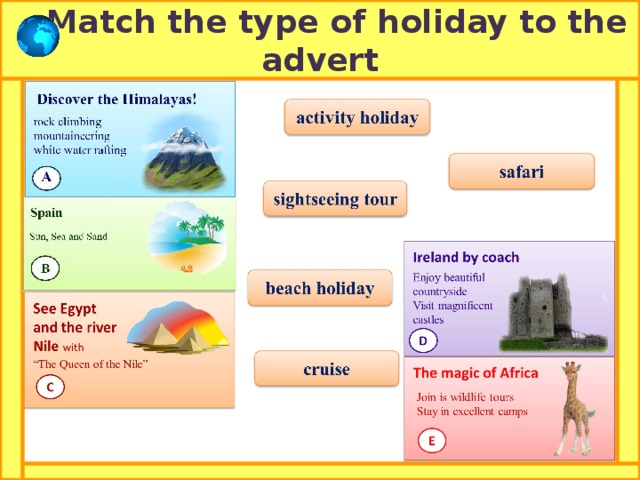 Match the type of holiday to the advert

Discover the Himalayas!
rock climbing
mountaineering
white water rafting
A

Spain
Sun, Sea and Sand
B

See Egypt and the river Nile with
"The Queen of the Nile"
C

activity holiday

safari

sightseeing tour

beach holiday

cruise

Ireland by coach
Enjoy beautiful countryside
Visit magnificent castles
D

The magic of Africa
Join is wildlife tours
Stay in excellent camps
E